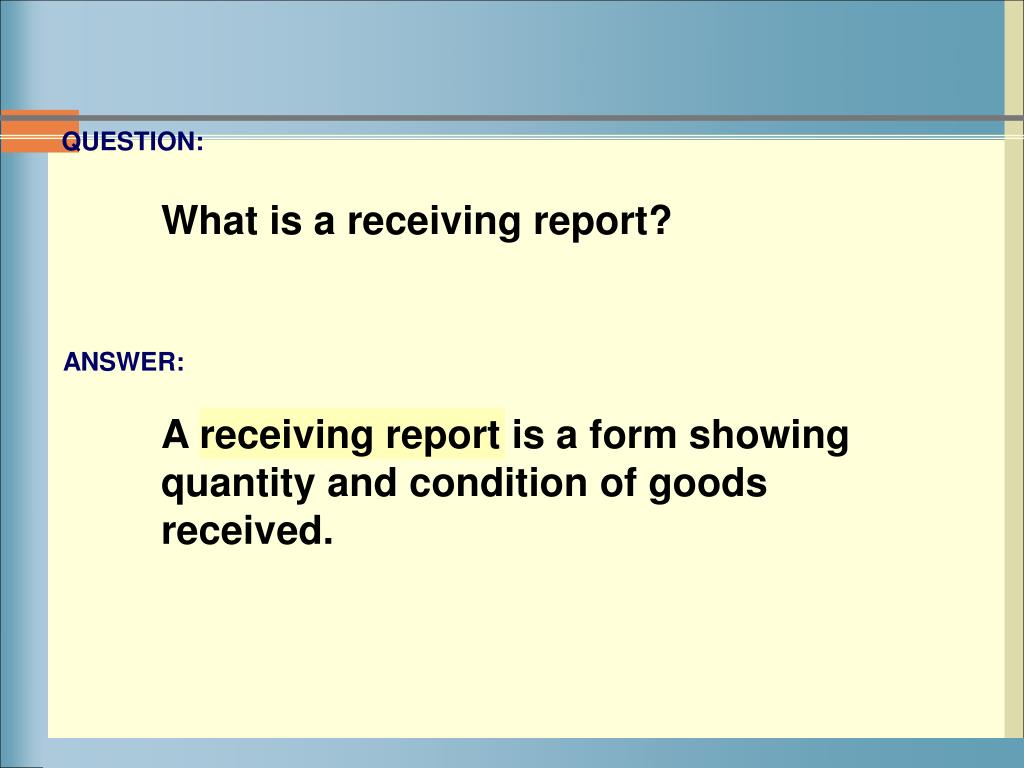 QUESTION:

What is a receiving report?

ANSWER:

A receiving report is a form showing quantity and condition of goods received.